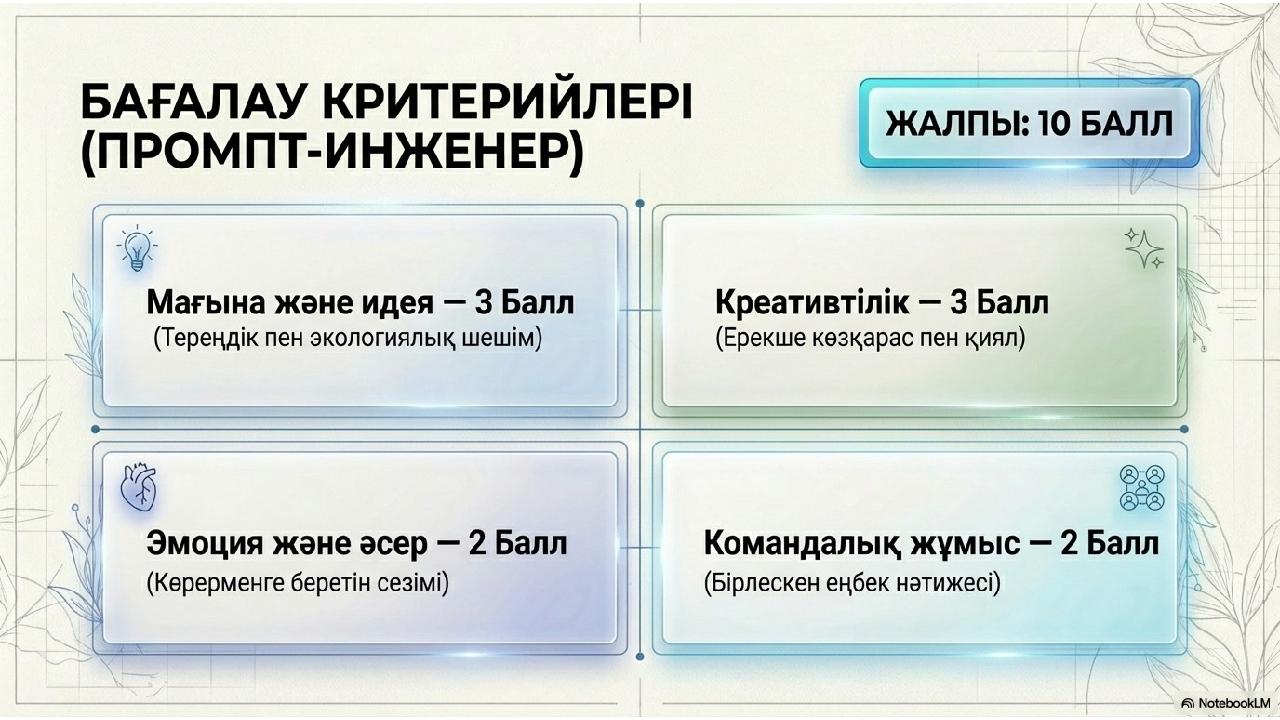 БАҒАЛАУ КРИТЕРИЙЛЕРІ (ПРОМПТ-ИНЖЕНЕР)

ЖАЛПЫ: 10 БАЛЛ

Мағына және идея — 3 Балл
(Тереңдік пен экологиялық шешім)

Креативтілік — 3 Балл
(Ерекше көзқарас пен қиял)

Эмоция және әсер — 2 Балл
(Көрерменге беретін сезімі)

Командалық жұмыс — 2 Балл
(Бірлескен еңбек нәтижесі)

NotebookLM